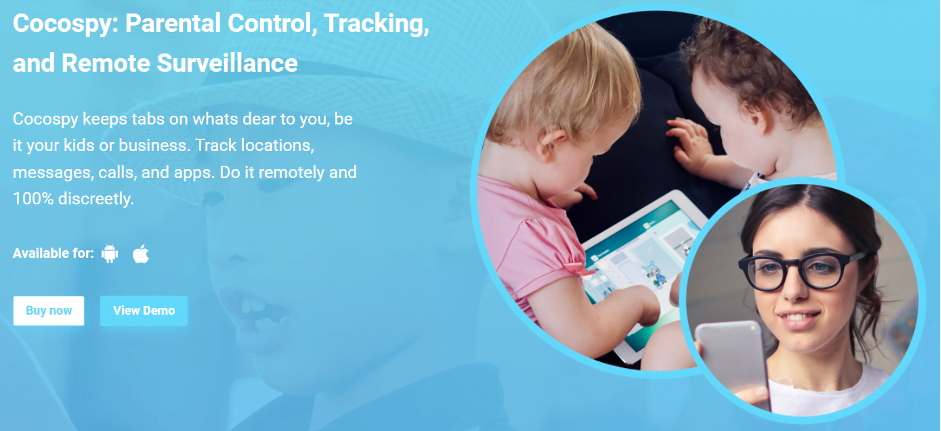 Cocospy: Parental Control, Tracking, and Remote Surveillance

Cocospy keeps tabs on whats dear to you, be it your kids or business. Track locations, messages, calls, and apps. Do it remotely and 100% discreetly.

Available for:

Buy now

View Demo